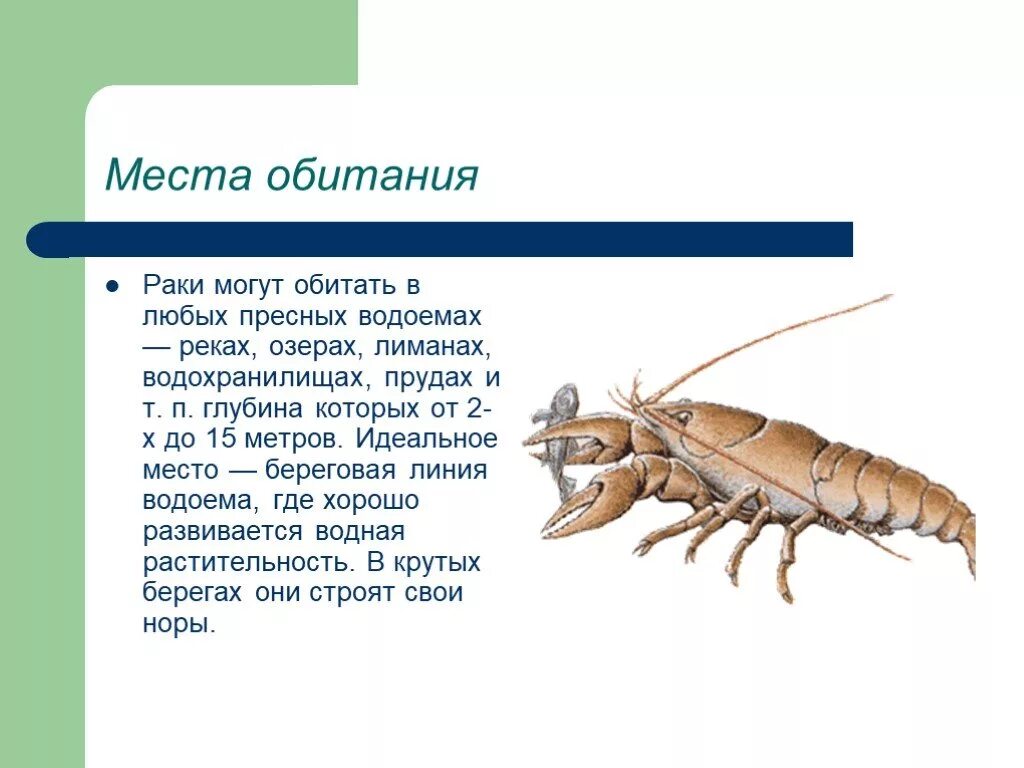 Места обитания

● Раки могут обитать в любых пресных водоемах — реках, озерах, лиманах, водохранилищах, прудах и т. п. глубина которых от 2-х до 15 метров. Идеальное место — береговая линия водоема, где хорошо развивается водная растительность. В крутых берегах они строят свои норы.